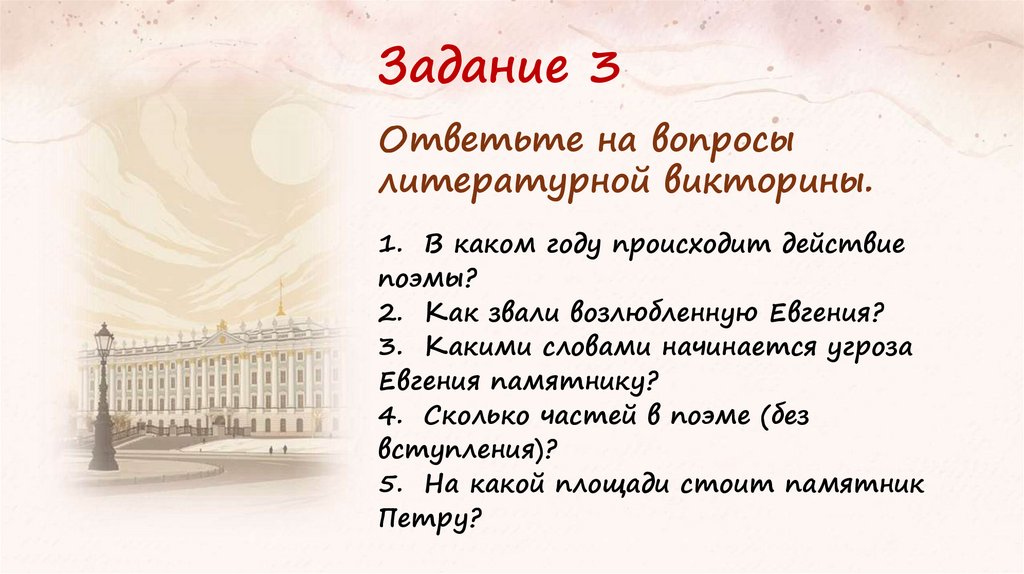 Задание 3

Ответьте на вопросы литературной викторины.

1. В каком году происходит действие поэмы?
2. Как звали возлюбленную Евгения?
3. Какими словами начинается угроза Евгения памятнику?
4. Сколько частей в поэме (без вступления)?
5. На какой площади стоит памятник Петру?